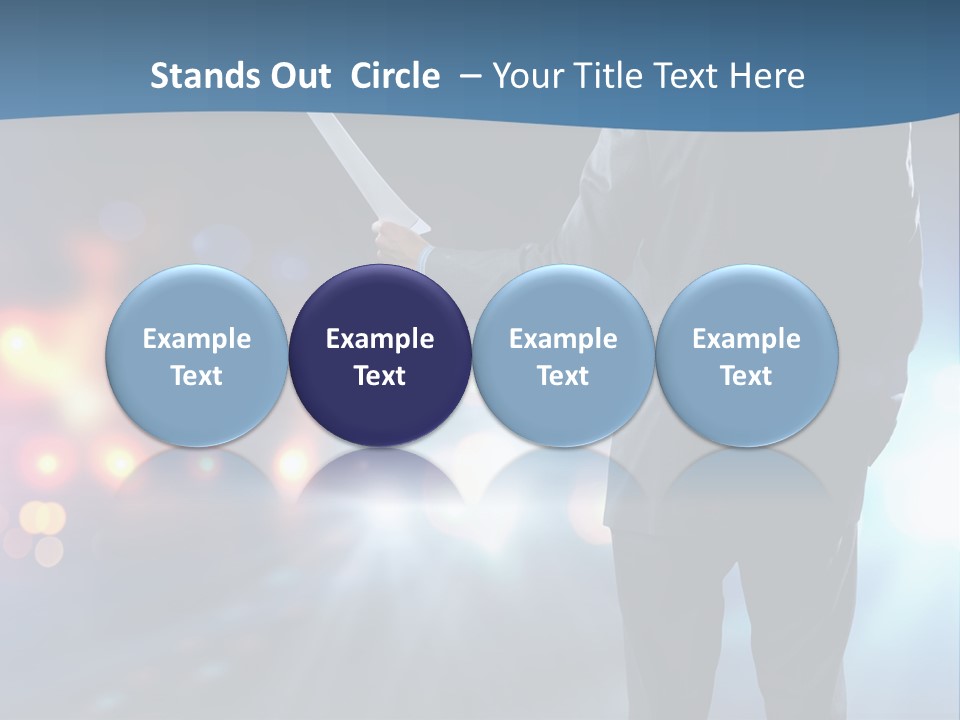 Stands Out Circle – Your Title Text Here

Example Text

Example Text

Example Text

Example Text